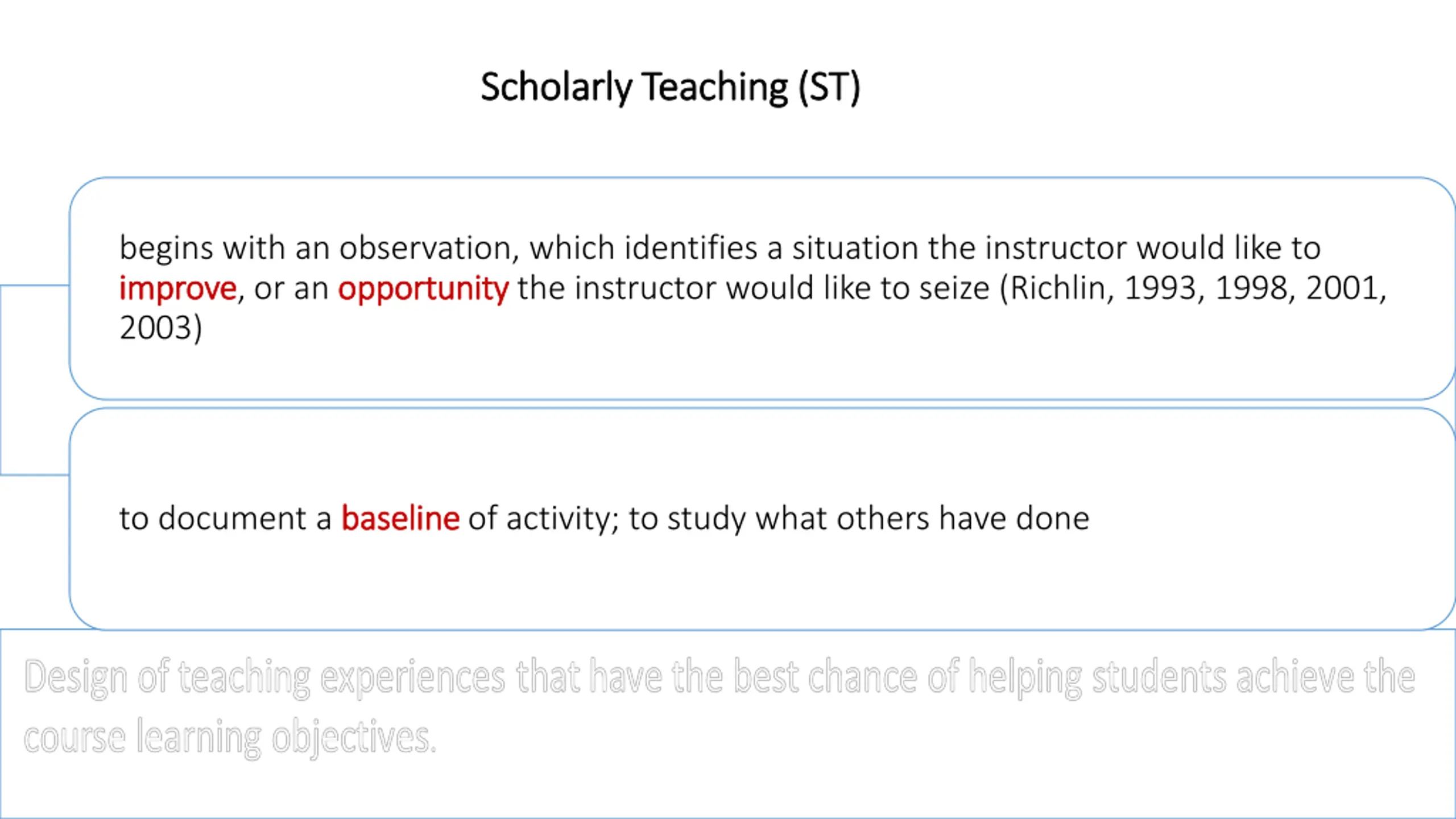 Scholarly Teaching (ST)

begins with an observation, which identifies a situation the instructor would like to improve, or an opportunity the instructor would like to seize (Richlin, 1993, 1998, 2001, 2003)

to document a baseline of activity; to study what others have done

Design of teaching experiences that have the best chance of helping students achieve the course learning objectives.